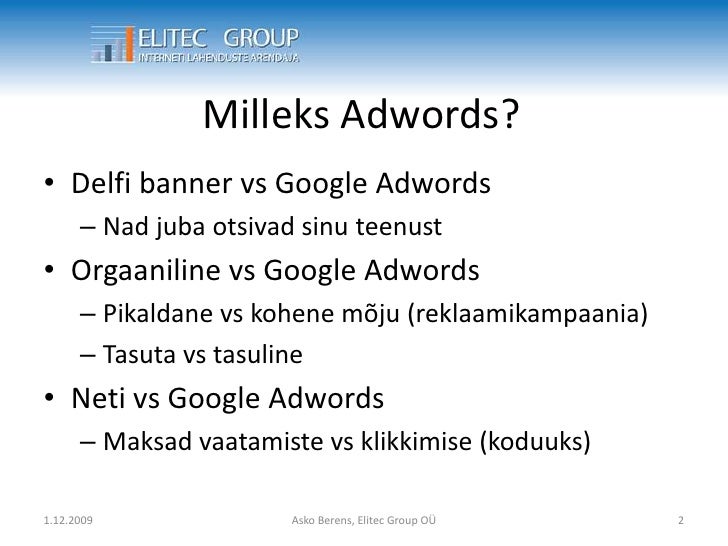 ELITEC GROUP
INTERNETI LAHENDUSTE ARENDAJA

Milleks Adwords?

• Delfi banner vs Google Adwords
– Nad juba otsivad sinu teenust
• Orgaaniline vs Google Adwords
– Pikaldane vs kohene mõju (reklaamikampaania)
– Tasuta vs tasuline
• Neti vs Google Adwords
– Maksad vaatamiste vs klikkimise (koduuks)

1.12.2009 Asko Berens, Elitec Group OÜ 2